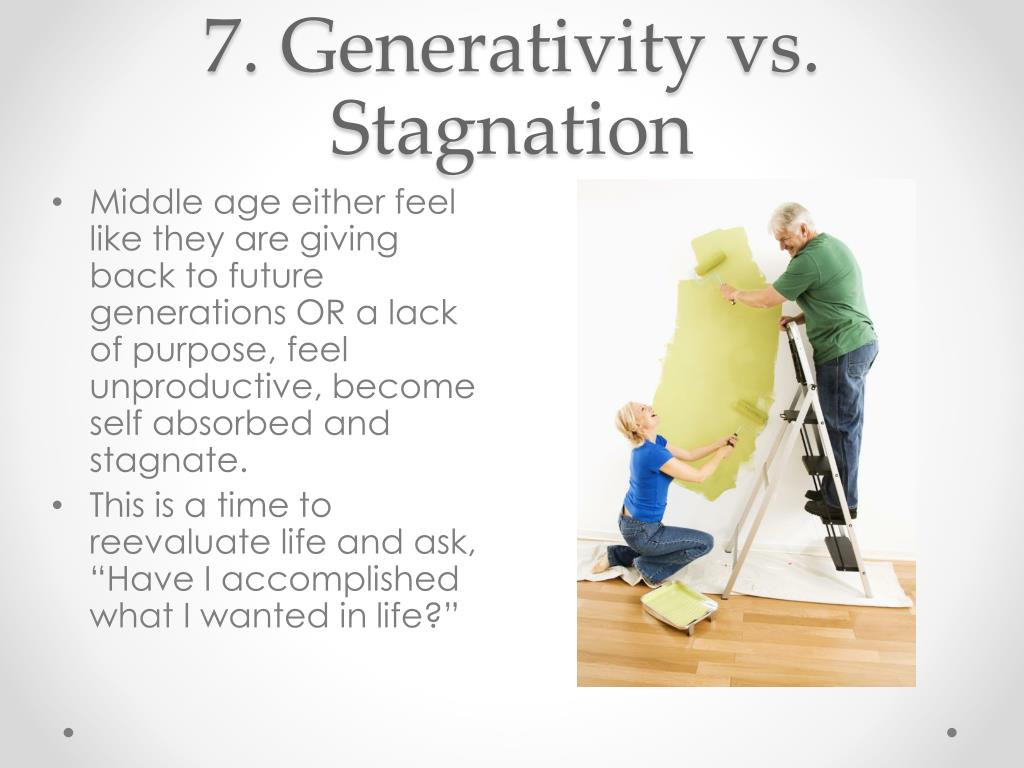 7. Generativity vs. Stagnation

• Middle age either feel like they are giving back to future generations OR a lack of purpose, feel unproductive, become self absorbed and stagnate.
• This is a time to reevaluate life and ask, “Have I accomplished what I wanted in life?”